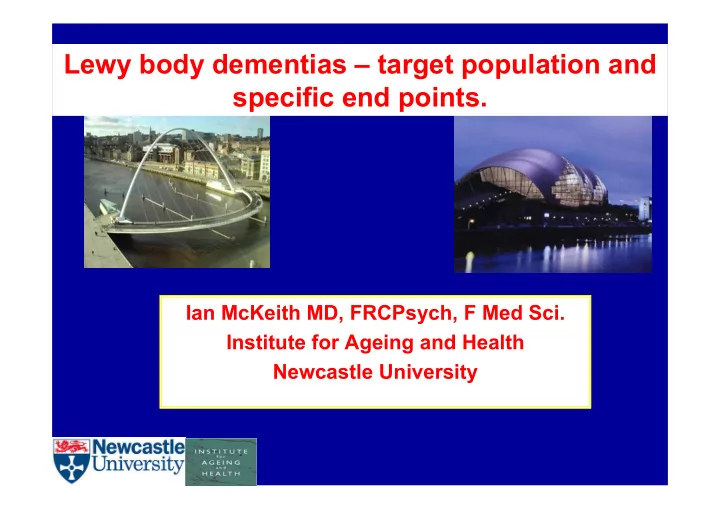 Lewy body dementias – target population and specific end points.

Ian McKeith MD, FRCPsych, F Med Sci.
Institute for Ageing and Health
Newcastle University

Newcastle University

INSTITUTE for AGEING and HEALTH